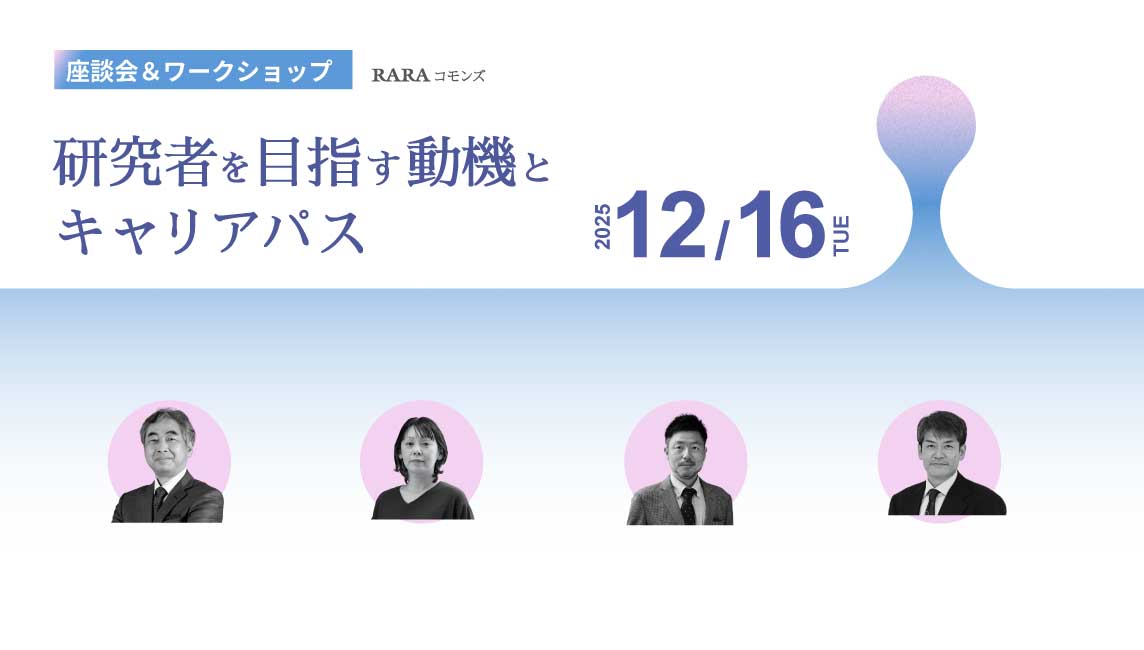 座談会＆ワークショップ

RARA コモンズ

研究者を目指す動機とキャリアパス

2025 12/16 TUE